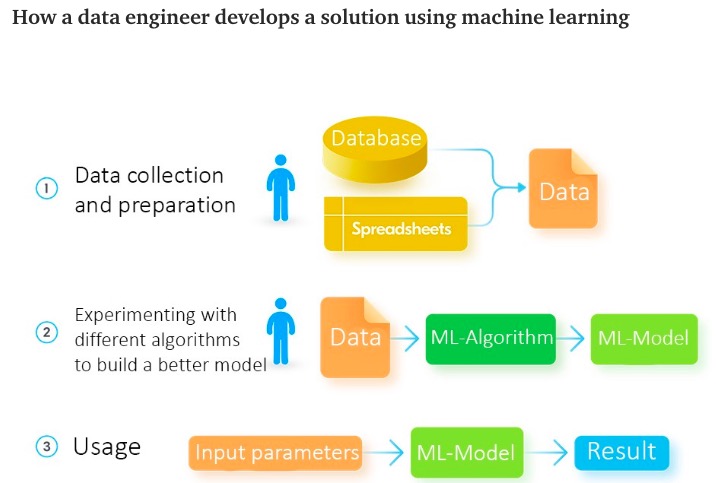 How a data engineer develops a solution using machine learning

1 Data collection and preparation

Database

Spreadsheets

Data

2 Experimenting with different algorithms to build a better model

Data

ML-Algorithm

ML-Model

3 Usage

Input parameters

ML-Model

Result